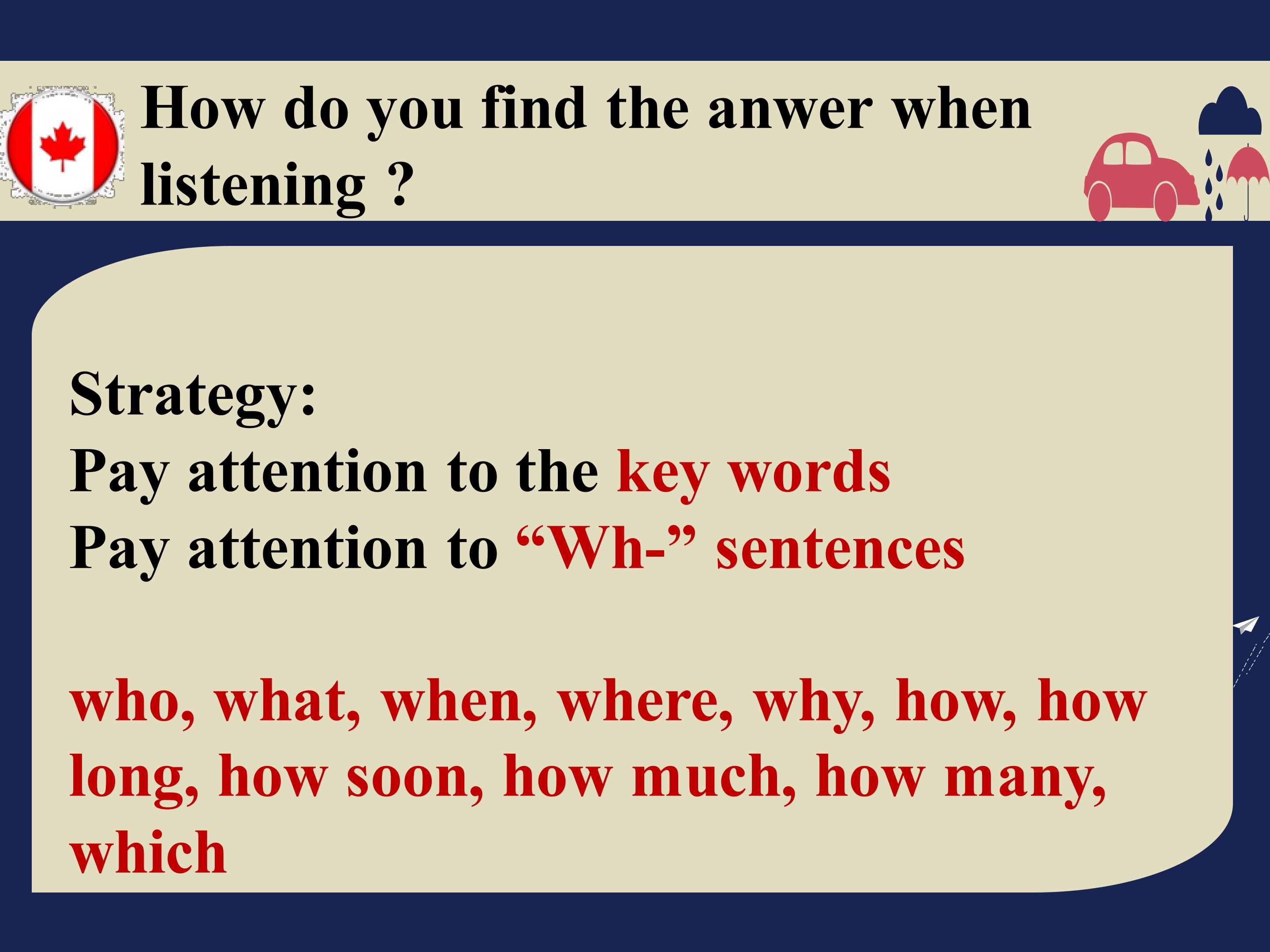 How do you find the anwer when listening ?

Strategy:
Pay attention to the key words
Pay attention to "Wh-" sentences

who, what, when, where, why, how, how long, how soon, how much, how many, which